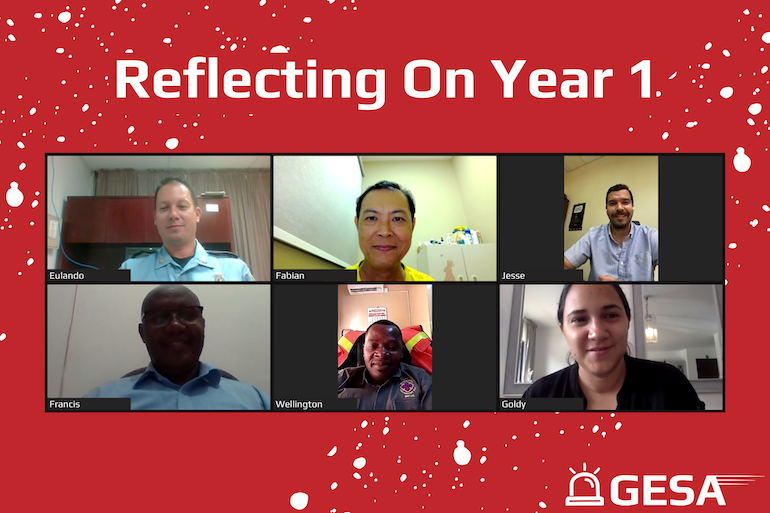 Reflecting On Year 1

Eulando
Fabian
Jesse
Francis
Wellington
Goldy

GESA